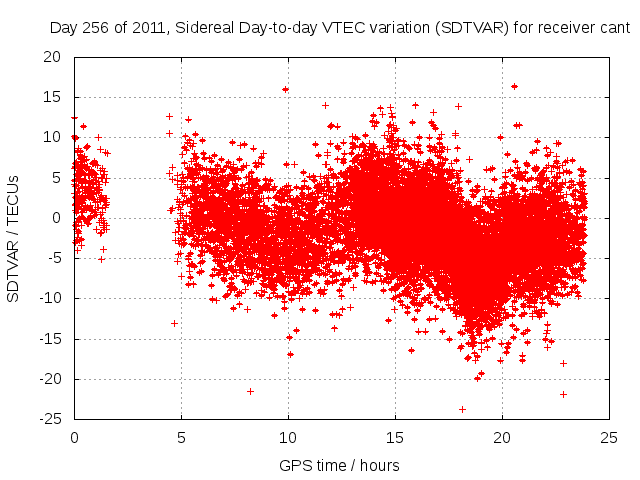 Day 256 of 2011, Sidereal Day-to-day VTEC variation (SDTVAR) for receiver cant

SDTVAR / TECUs

20
15
10
5
0
-5
-10
-15
-20
-25

0
5
10
15
20
25

GPS time / hours